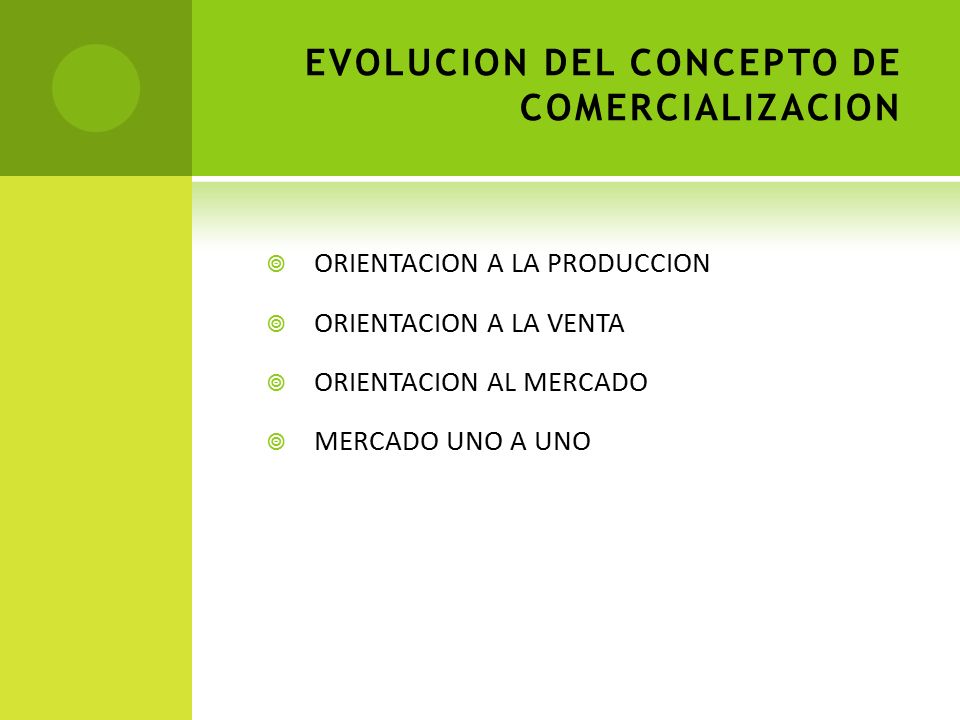 EVOLUCION DEL CONCEPTO DE COMERCIALIZACION

ORIENTACION A LA PRODUCCION

ORIENTACION A LA VENTA

ORIENTACION AL MERCADO

MERCADO UNO A UNO